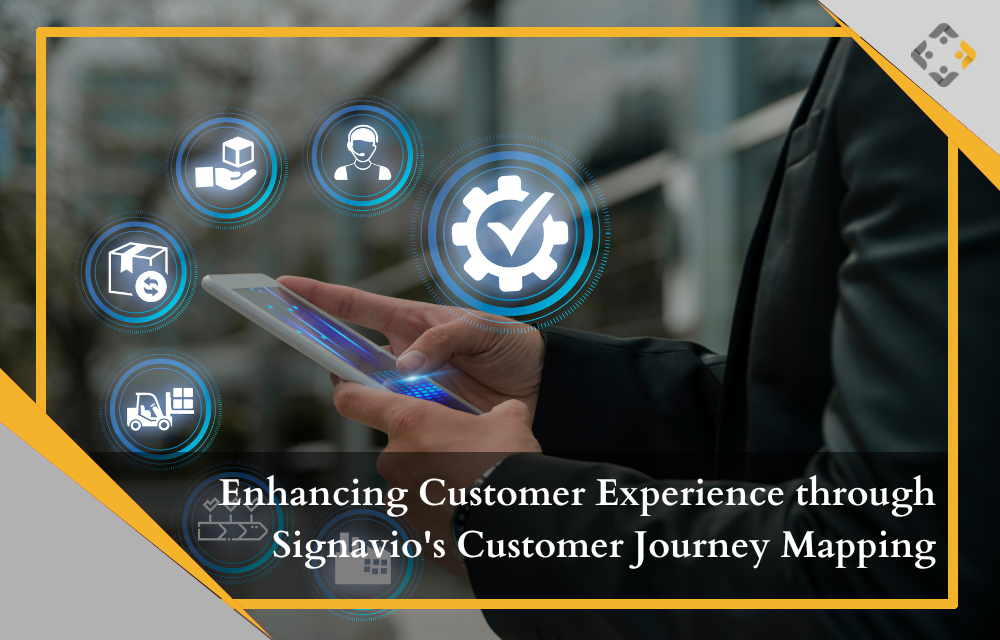 Enhancing Customer Experience through Signavio's Customer Journey Mapping